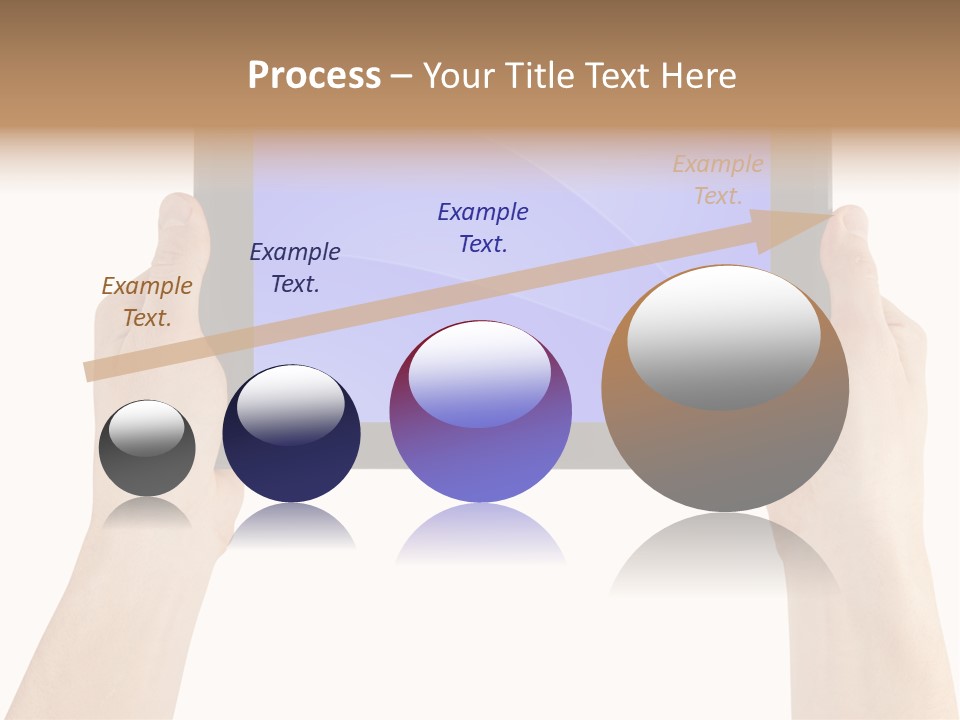 Process – Your Title Text Here

Example Text.

Example Text.

Example Text.

Example Text.